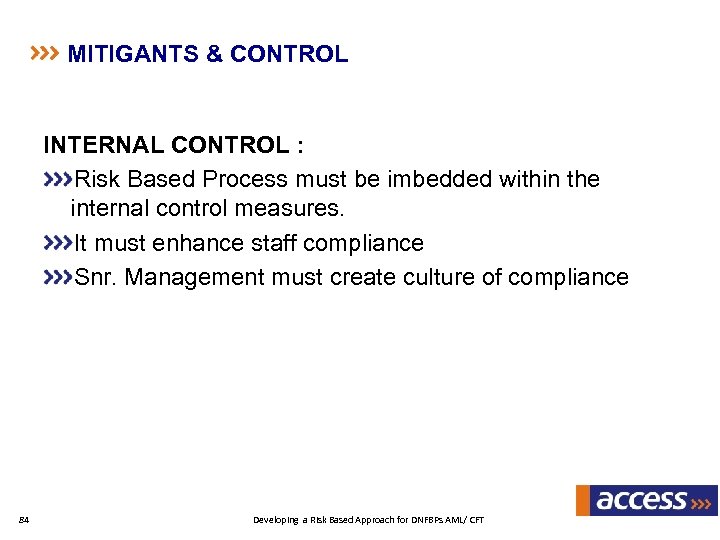 MITIGANTS & CONTROL

INTERNAL CONTROL :

Risk Based Process must be imbedded within the internal control measures.

It must enhance staff compliance

Snr. Management must create culture of compliance

84

Developing a Risk Based Approach for DNFBPs AML/ CFT

access